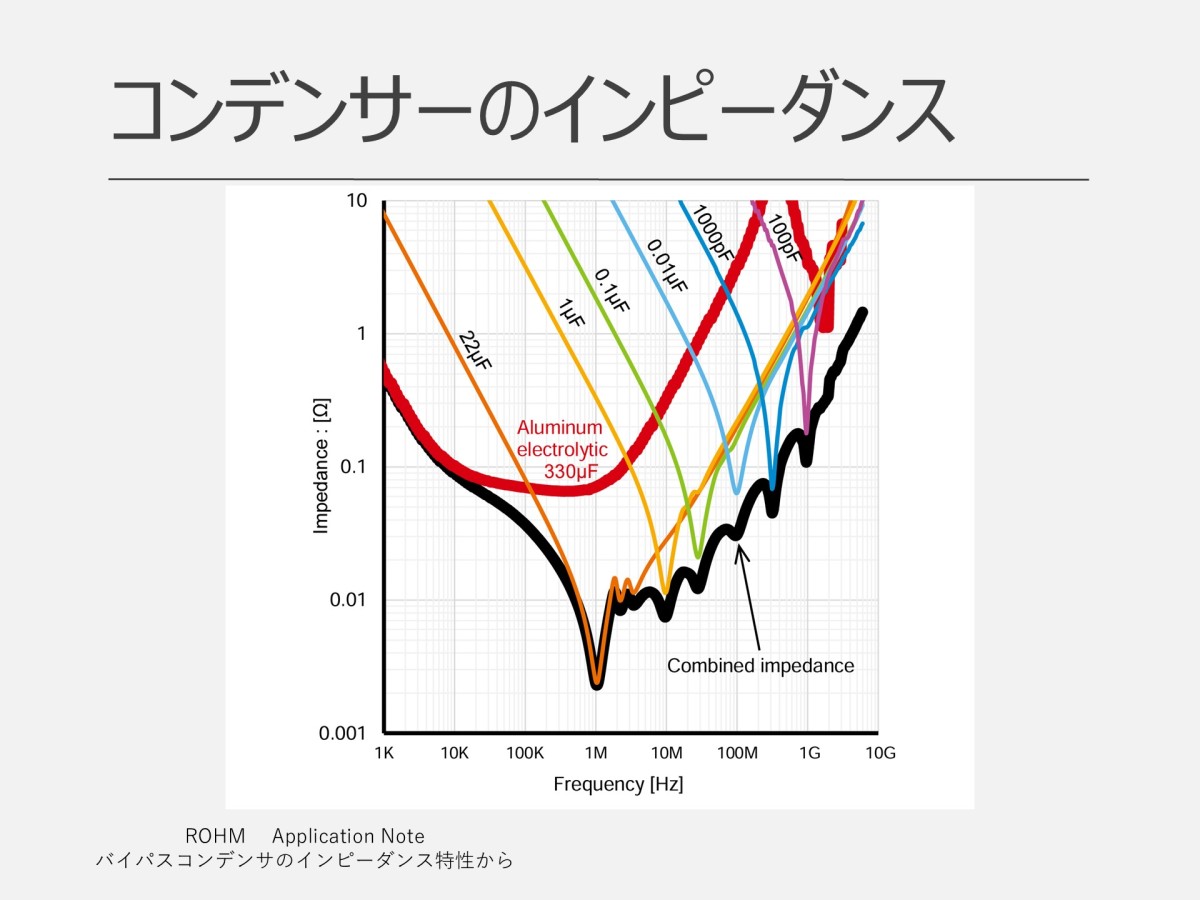 コンデンサーのインピーダンス

10
1
0.1
0.01
0.001

Impedance : [Ω]

22μF
1μF
0.1μF
0.01μF
1000pF
100pF

Aluminum electrolytic 330μF

Combined impedance

1K 10K 100K 1M 10M 100M 1G 10G

Frequency [Hz]

ROHM Application Note
バイパスコンデンサのインピーダンス特性から